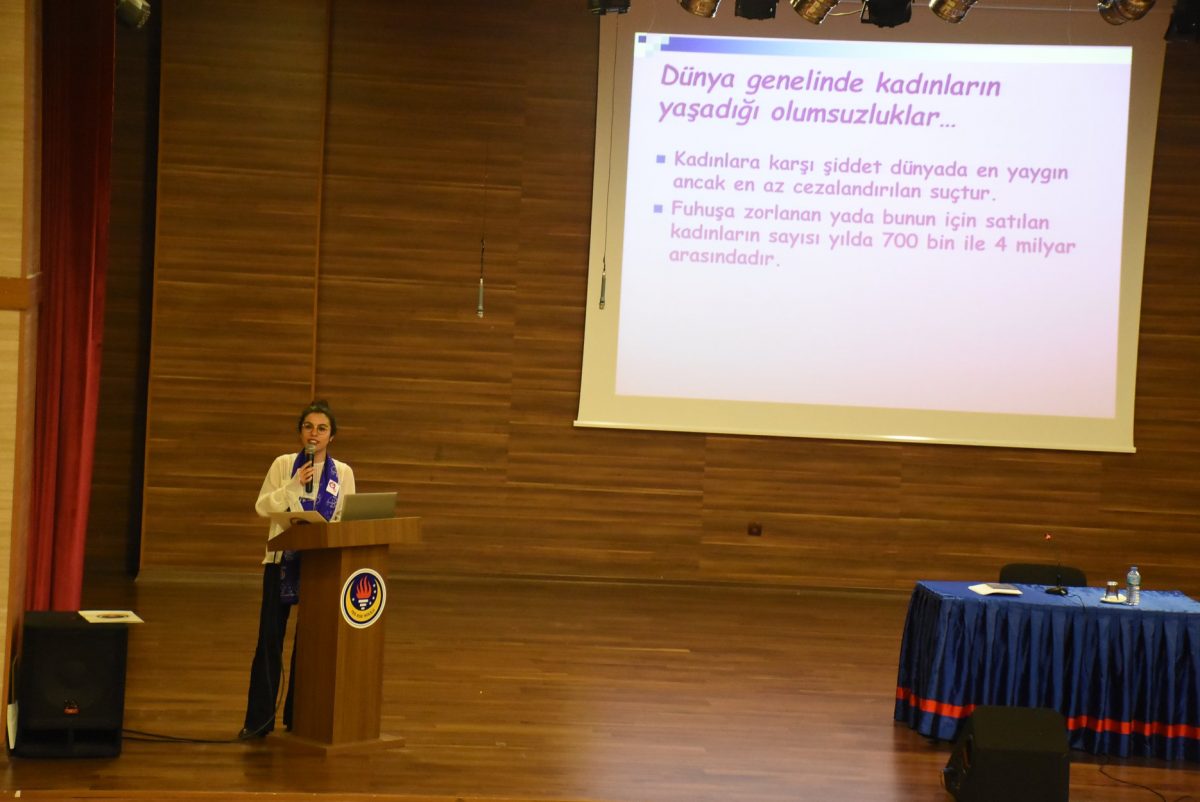 Dünya genelinde kadınların yaşadığı olumsuzluklar…

Kadınlara karşı şiddet dünyada en yaygın ancak en az cezalandırılan suçtur.

Fuhuşa zorlanan yada bunun için satılan kadınların sayısı yılda 700 bin ile 4 milyar arasındadır.